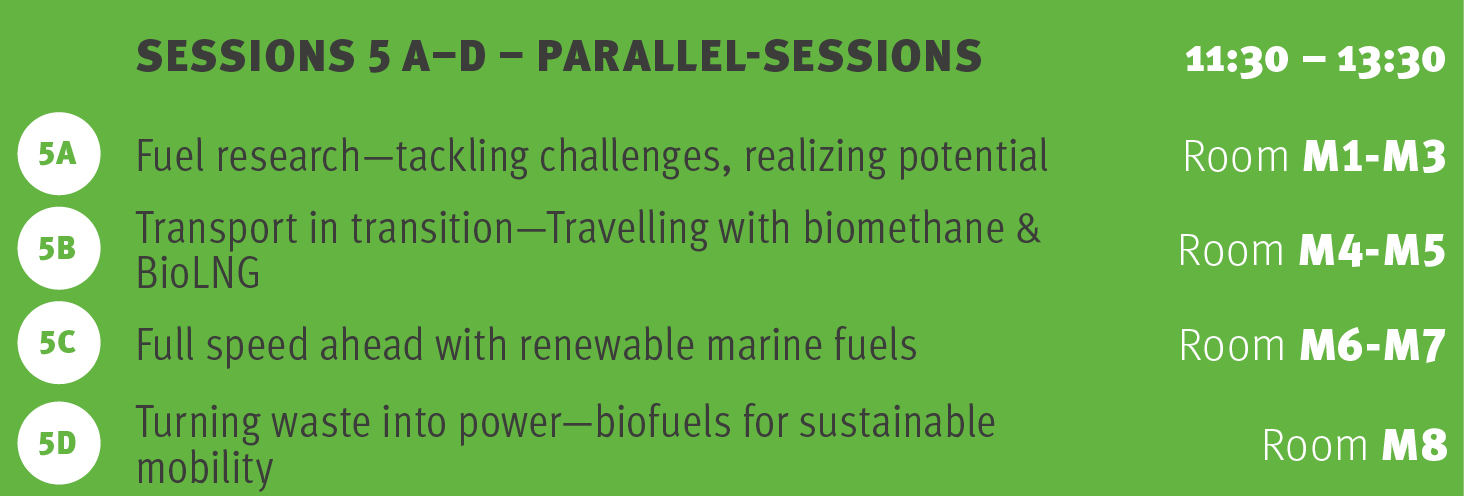 SESSIONS 5 A–D – PARALLEL-SESSIONS 11:30 – 13:30

5A Fuel research—tackling challenges, realizing potential Room M1-M3

5B Transport in transition—Travelling with biomethane & BioLNG Room M4-M5

5C Full speed ahead with renewable marine fuels Room M6-M7

5D Turning waste into power—biofuels for sustainable mobility Room M8